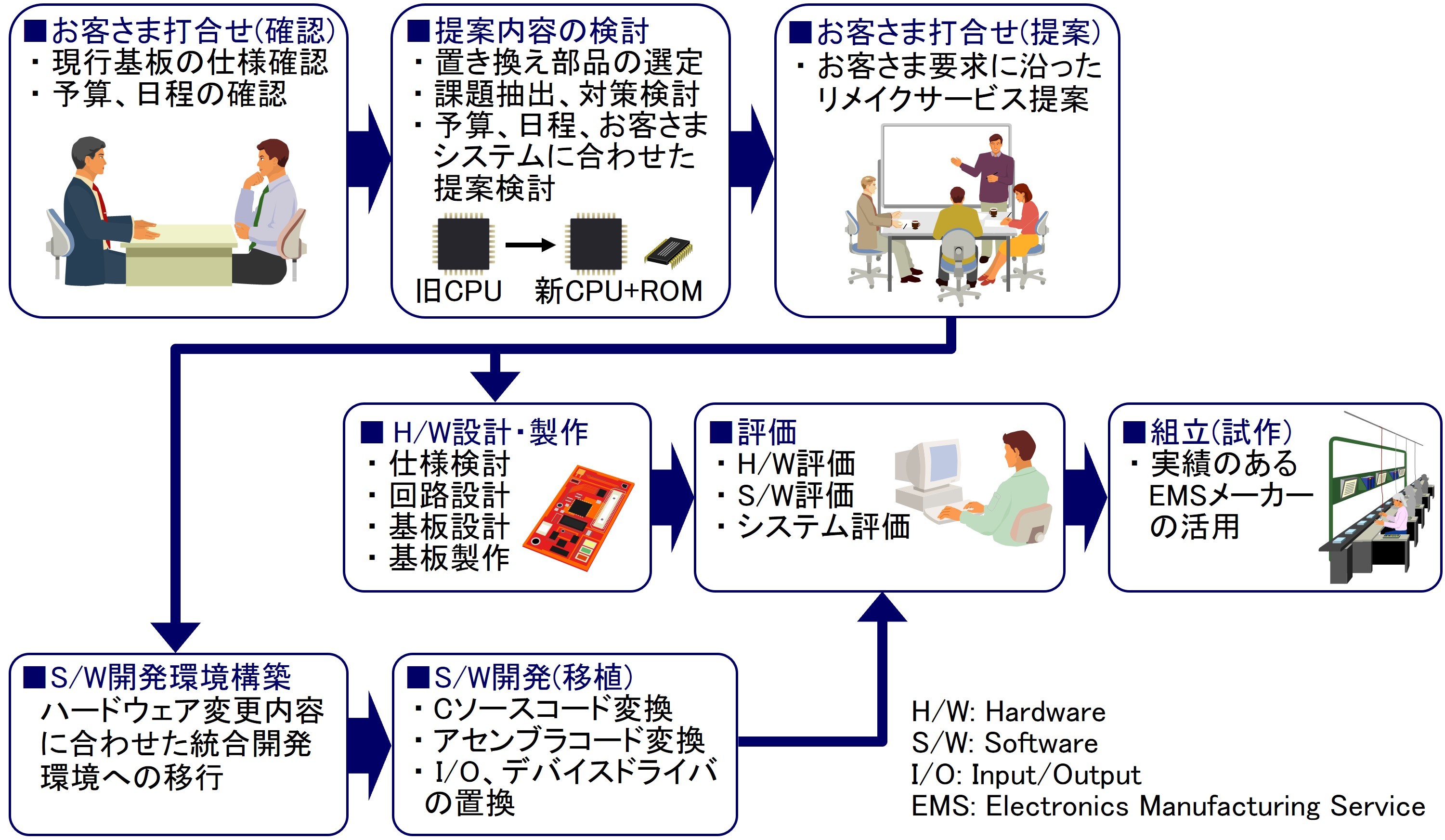 ■お客さま打合せ(確認)
・現行基板の仕様確認
・予算、日程の確認

■提案内容の検討
・置き換え部品の選定
・課題抽出、対策検討
・予算、日程、お客さまシステムに合わせた提案検討

旧CPU 新CPU+ROM

■お客さま打合せ(提案)
・お客さま要求に沿ったリメイクサービス提案

■H/W設計・製作
・仕様検討
・回路設計
・基板設計
・基板製作

■評価
・H/W評価
・S/W評価
・システム評価

■組立(試作)
・実績のあるEMSメーカーの活用

■S/W開発環境構築
ハードウェア変更内容に合わせた統合開発環境への移行

■S/W開発(移植)
・Cソースコード変換
・アセンブラコード変換
・I/O、デバイスドライバの置換

H/W: Hardware
S/W: Software
I/O: Input/Output
EMS: Electronics Manufacturing Service